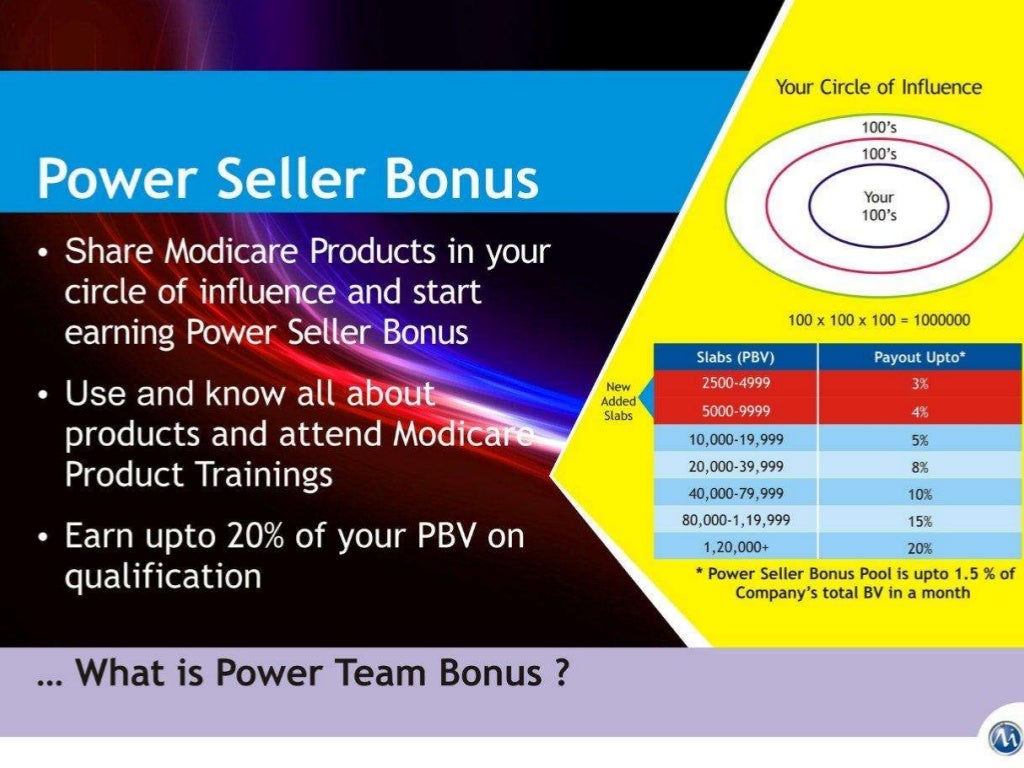 Power Seller Bonus

• Share Modicare Products in your circle of influence and start earning Power Seller Bonus

• Use and know all about products and attend Modicare Product Trainings

• Earn upto 20% of your PBV on qualification

Your Circle of Influence

100's

100's

Your 100's

100 x 100 x 100 = 1000000

New Added Slabs

| Slabs (PBV) | Payout Upto* |
|---|---|
| 2500-4999 | 3% |
| 5000-9999 | 4% |
| 10,000-19,999 | 5% |
| 20,000-39,999 | 8% |
| 40,000-79,999 | 10% |
| 80,000-1,19,999 | 15% |
| 1,20,000+ | 20% |

* Power Seller Bonus Pool is upto 1.5 % of Company's total BV in a month

… What is Power Team Bonus ?